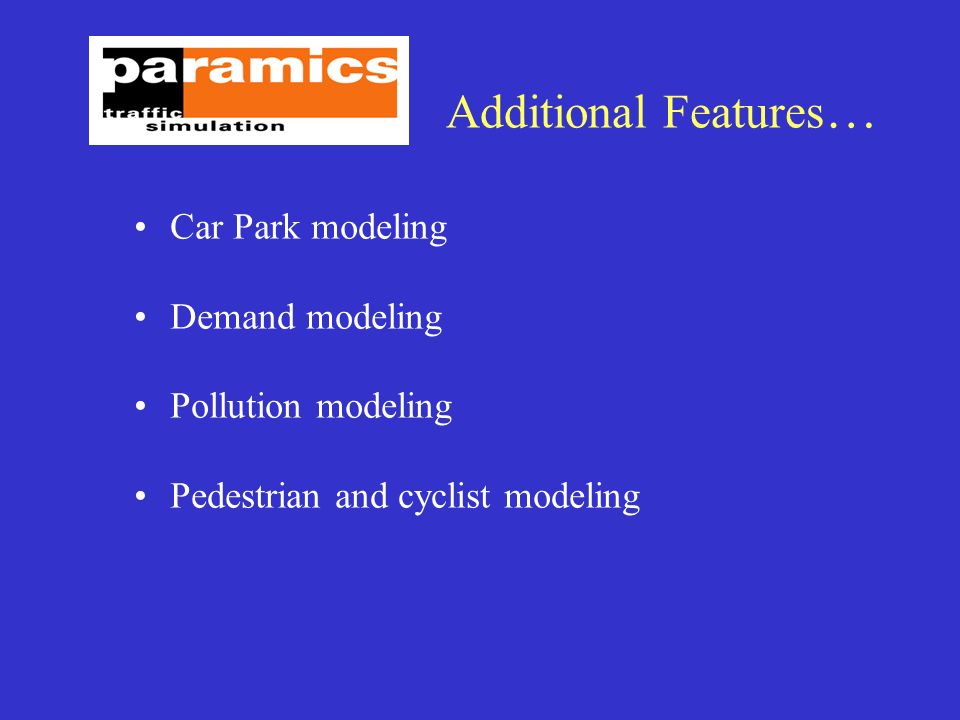 paramics
traffic
simulation

Additional Features…

• Car Park modeling

• Demand modeling

• Pollution modeling

• Pedestrian and cyclist modeling